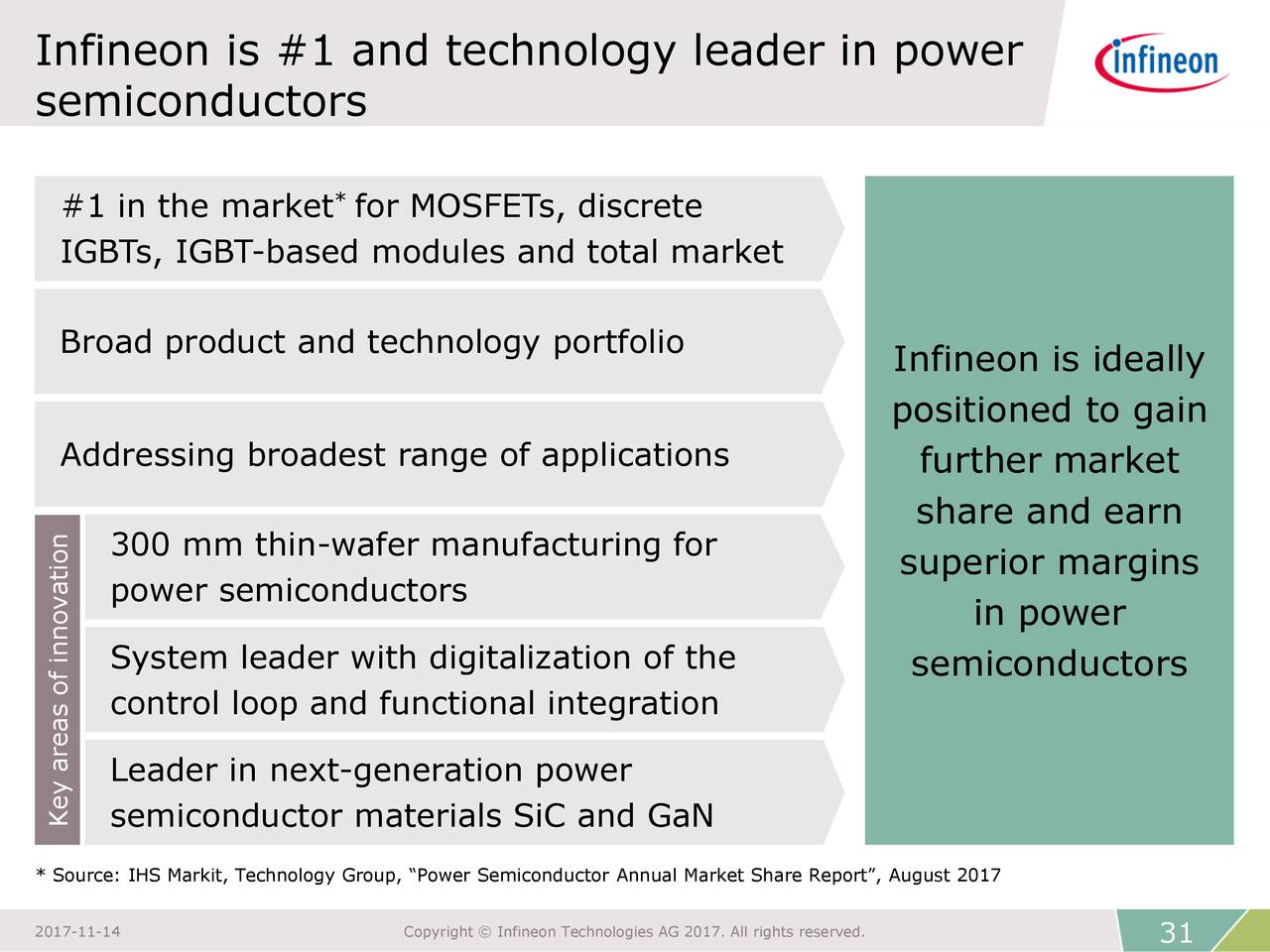 Infineon is #1 and technology leader in power semiconductors

infineon

#1 in the market* for MOSFETs, discrete IGBTs, IGBT-based modules and total market

Broad product and technology portfolio

Addressing broadest range of applications

Key areas of innovation

300 mm thin-wafer manufacturing for power semiconductors

System leader with digitalization of the control loop and functional integration

Leader in next-generation power semiconductor materials SiC and GaN

Infineon is ideally positioned to gain further market share and earn superior margins in power semiconductors

* Source: IHS Markit, Technology Group, “Power Semiconductor Annual Market Share Report”, August 2017

2017-11-14

Copyright © Infineon Technologies AG 2017. All rights reserved.

31